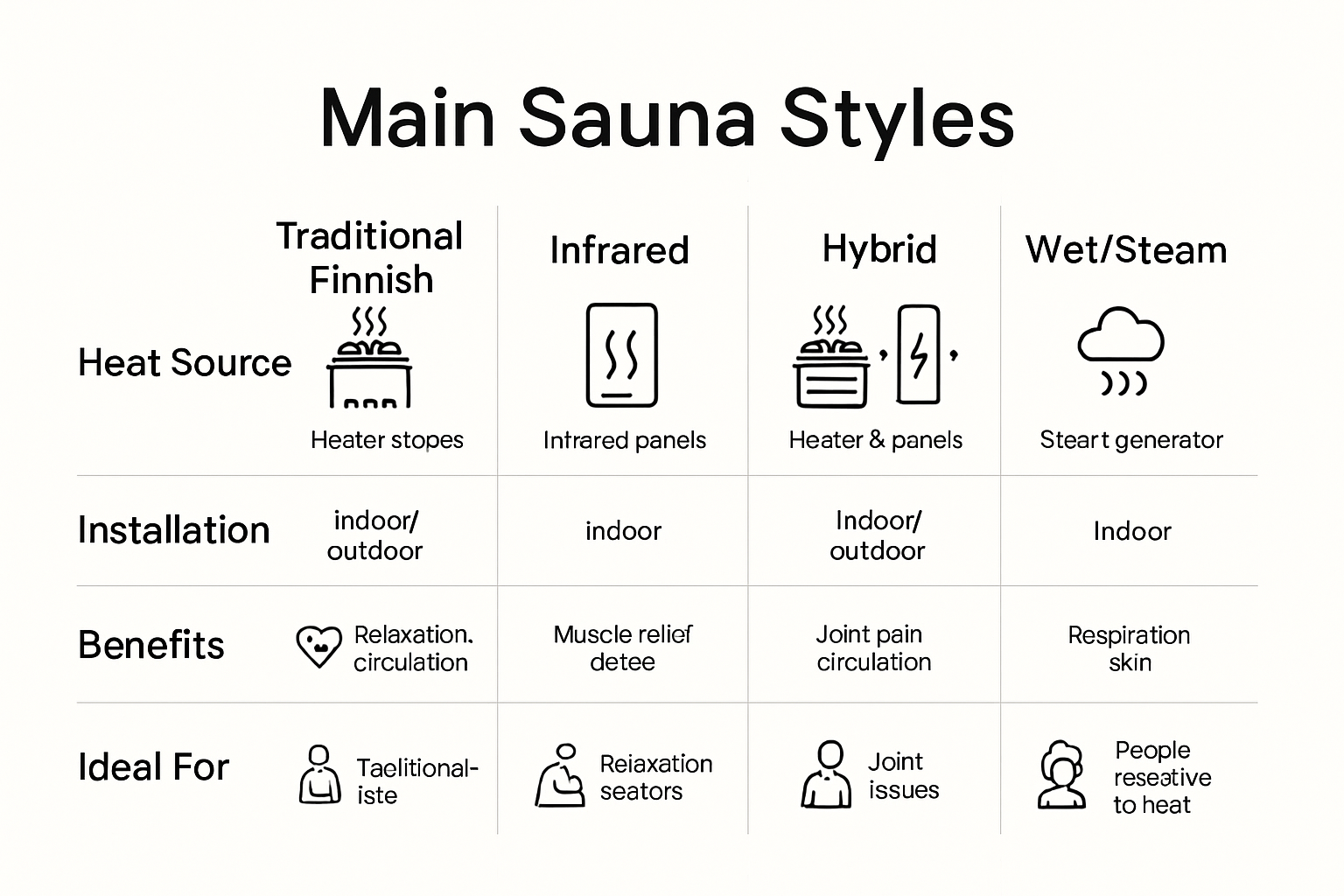 Main Sauna Styles

| | Traditional Finnish | Infrared | Hybrid | Wet/Steam |
|---|---|---|---|---|
| Heat Source | Heater stopes | Intrared panels | Heater & panels | Steart generator |
| Installation | indoor/ outdoor | indoor | Indoor/ outdoor | Indoor |
| Benefits | Relaxation. circulation | Muscle relief detee | Joint pain circulation | Respiration skin |
| Ideal For | Taelitional-iste | Reiaxation seators | Joint issues | People reseative to heat |